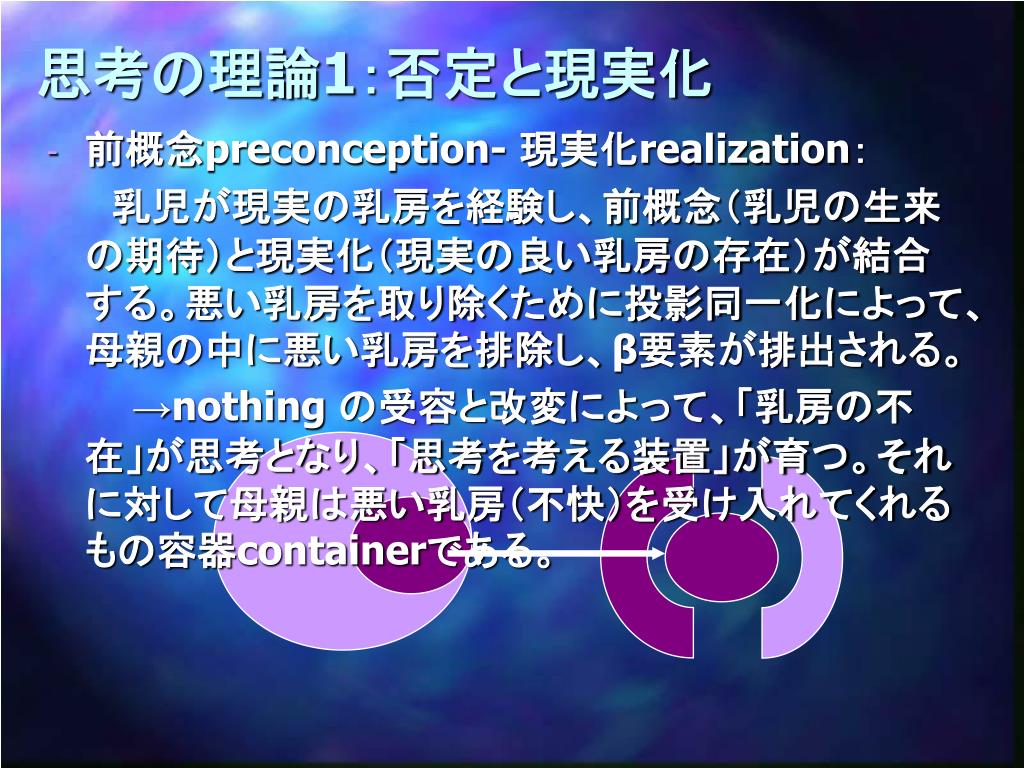 思考の理論1：否定と現実化

- 前概念preconception- 現実化realization：

乳児が現実の乳房を経験し、前概念（乳児の生来の期待）と現実化（現実の良い乳房の存在）が結合する。悪い乳房を取り除くために投影同一化によって、母親の中に悪い乳房を排除し、β要素が排出される。

→nothing の受容と改変によって、「乳房の不在」が思考となり、「思考を考える装置」が育つ。それに対して母親は悪い乳房（不快）を受け入れてくれるもの容器containerである。